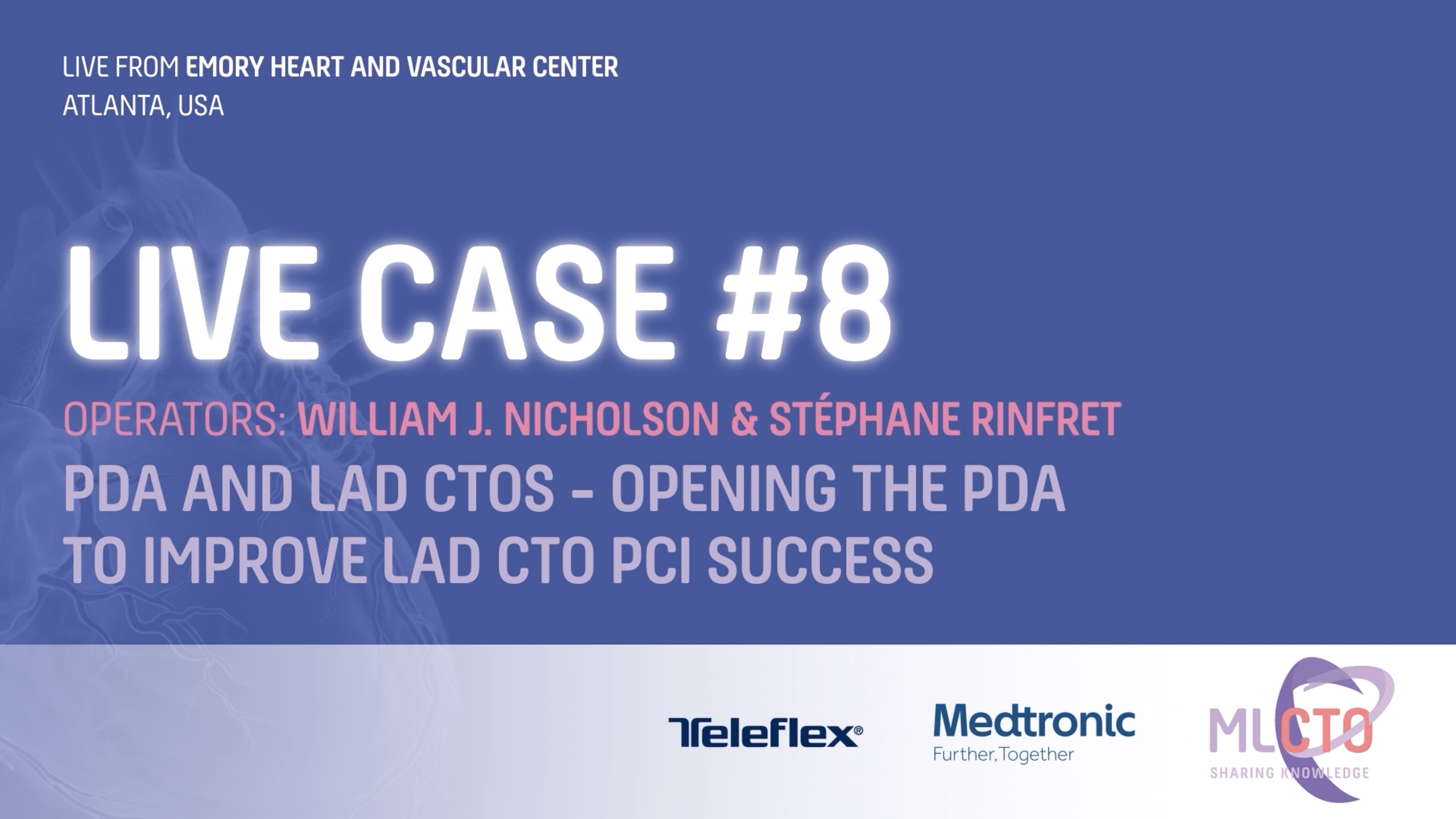 LIVE FROM EMORY HEART AND VASCULAR CENTER
ATLANTA, USA

LIVE CASE #8

OPERATORS: WILLIAM J. NICHOLSON & STÉPHANE RINFRET

PDA AND LAD CTOS - OPENING THE PDA TO IMPROVE LAD CTO PCI SUCCESS

Teleflex®

Medtronic
Further, Together

MLCTO
SHARING KNOWLEDGE